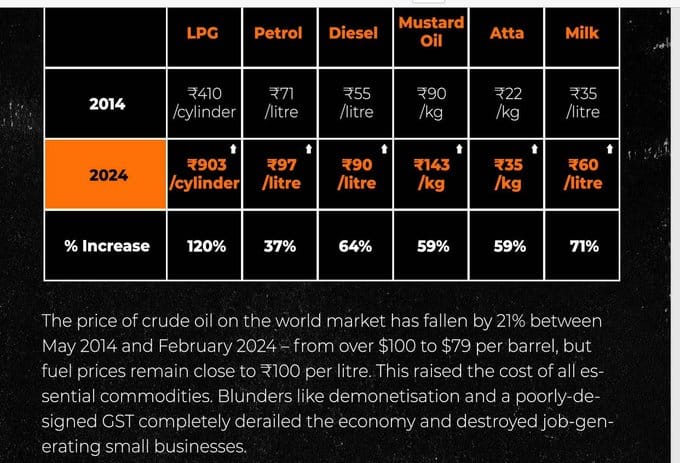 |  | LPG | Petrol | Diesel | Mustard Oil | Atta | Milk |
|---|---|---|---|---|---|---|
| 2014 | ₹410 /cylinder | ₹71 /litre | ₹55 /litre | ₹90 /kg | ₹22 /kg | ₹35 /litre |
| 2024 | ₹903 /cylinder | ₹97 /litre | ₹90 /litre | ₹143 /kg | ₹35 /kg | ₹60 /litre |
| % Increase | 120% | 37% | 64% | 59% | 59% | 71% |

The price of crude oil on the world market has fallen by 21% between May 2014 and February 2024 – from over \$100 to \$79 per barrel, but fuel prices remain close to ₹100 per litre. This raised the cost of all essential commodities. Blunders like demonetisation and a poorly-designed GST completely derailed the economy and destroyed job-generating small businesses.